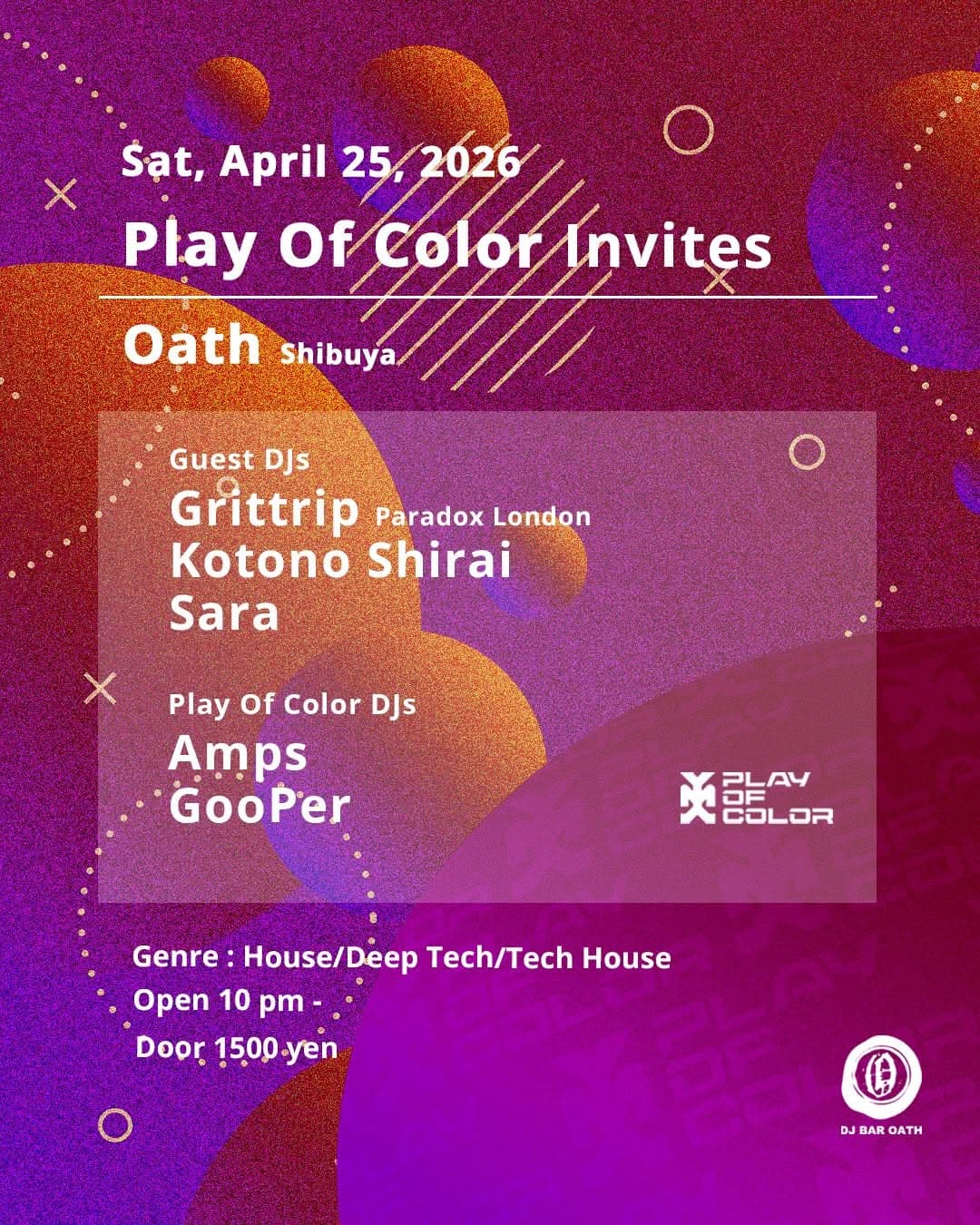 Sat, April 25, 2026

Play Of Color Invites

Oath Shibuya

Guest DJs
Grittrip Paradox London
Kotono Shirai
Sara

Play Of Color DJs
Amps
GooPer

PLAY OF COLOR

Genre : House/Deep Tech/Tech House
Open 10 pm -
Door 1500 yen

DJ BAR OATH